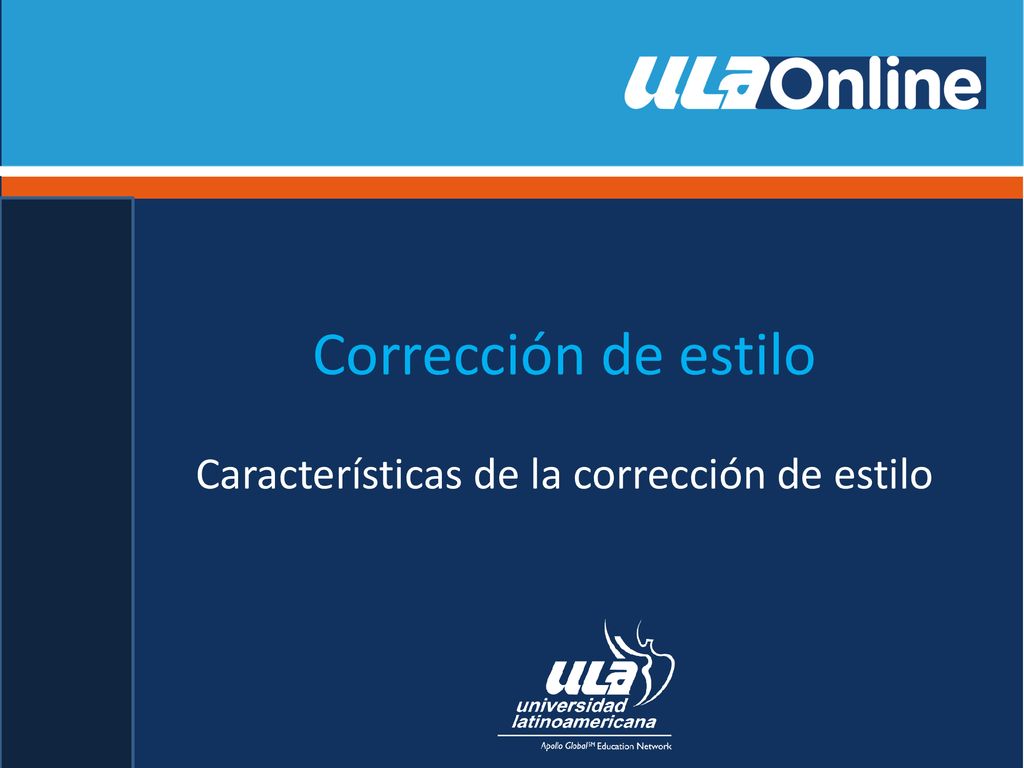 ULA Online

Corrección de estilo

Características de la corrección de estilo

ULA
universidad latinoamericana
Apollo Global℠ Education Network